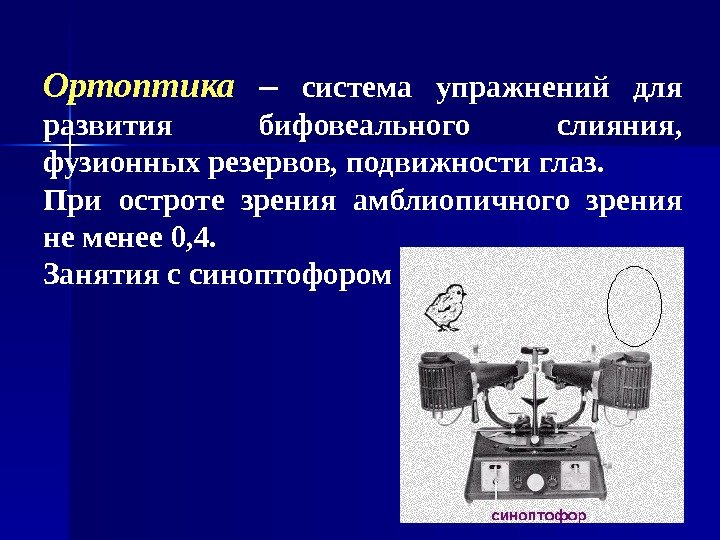 Ортоптика – система упражнений для развития бифовеального слияния, фузионных резервов, подвижности глаз.

При остроте зрения амблиопичного зрения не менее 0,4.

Занятия с синоптофором

синоптофор